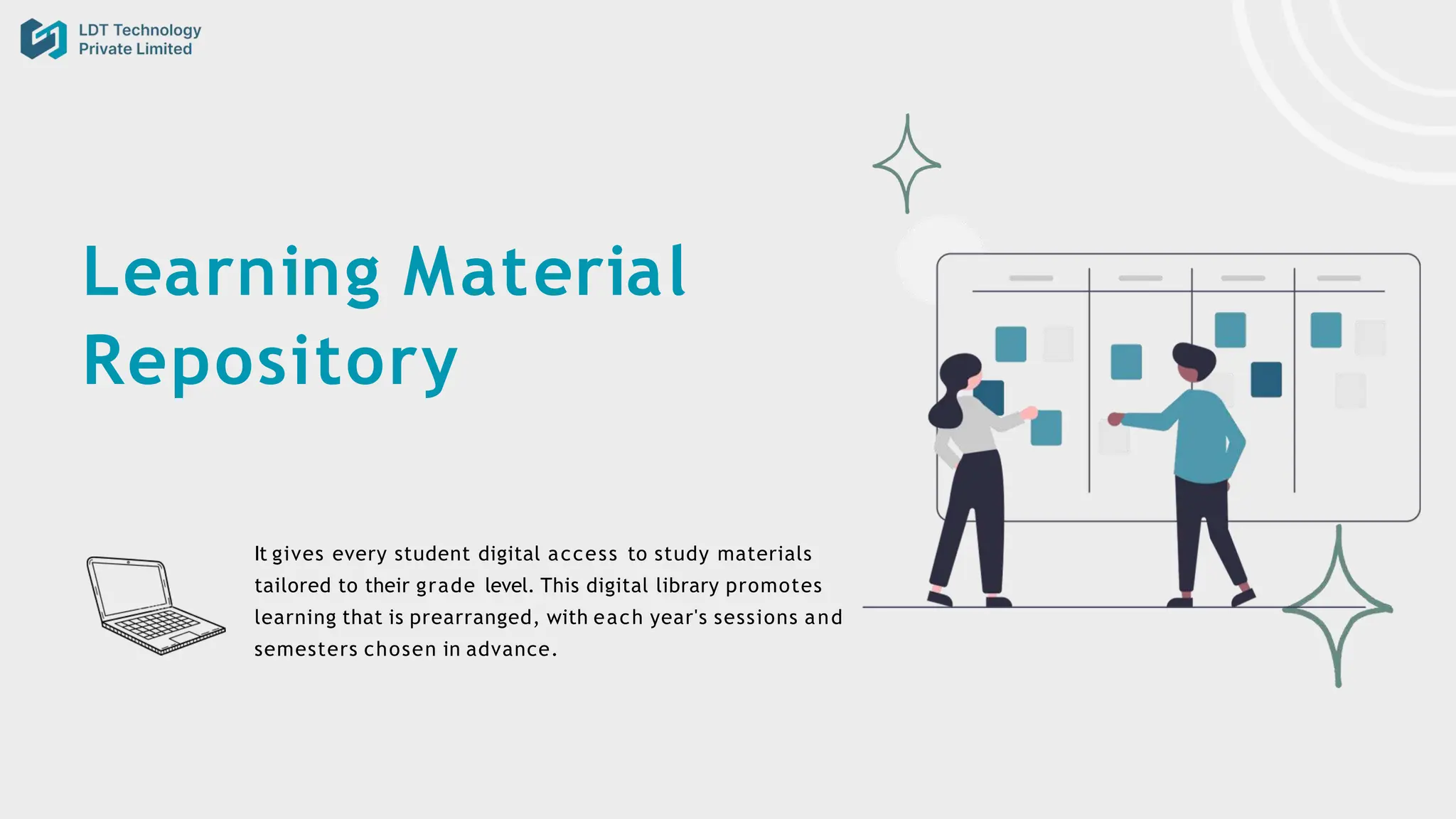 LDT Technology
Private Limited

Learning Material Repository

It gives every student digital access to study materials tailored to their grade level. This digital library promotes learning that is prearranged, with each year's sessions and semesters chosen in advance.